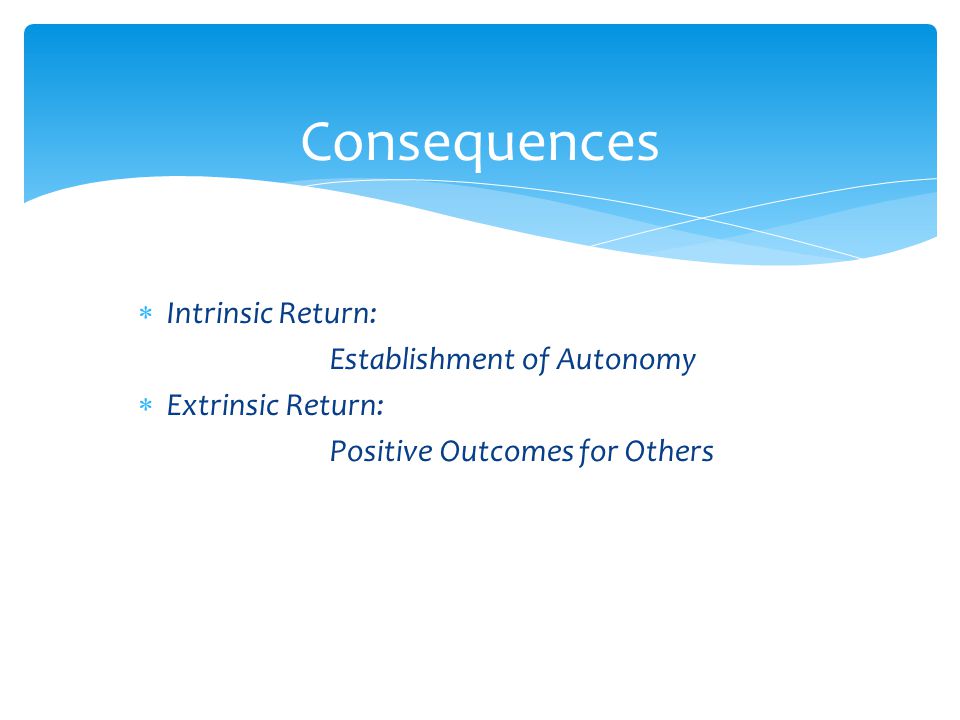 Consequences

* Intrinsic Return:
Establishment of Autonomy
* Extrinsic Return:
Positive Outcomes for Others